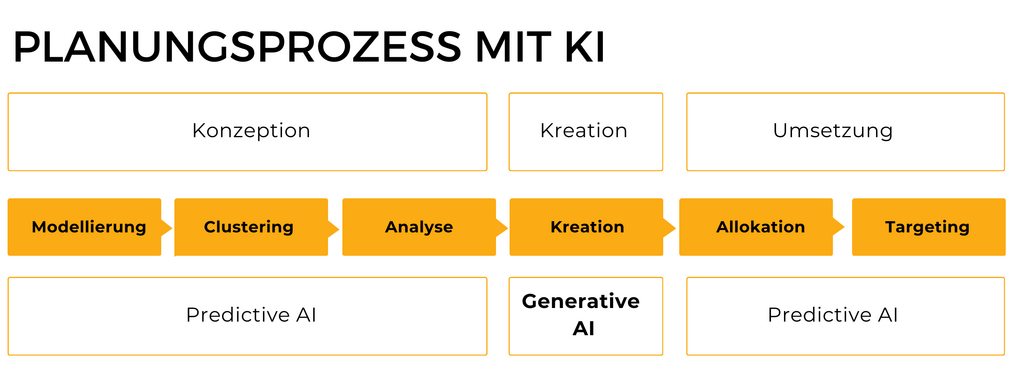 PLANUNGSPROZESS MIT KI

Konzeption

Kreation

Umsetzung

Modellierung

Clustering

Analyse

Kreation

Allokation

Targeting

Predictive AI

Generative AI

Predictive AI